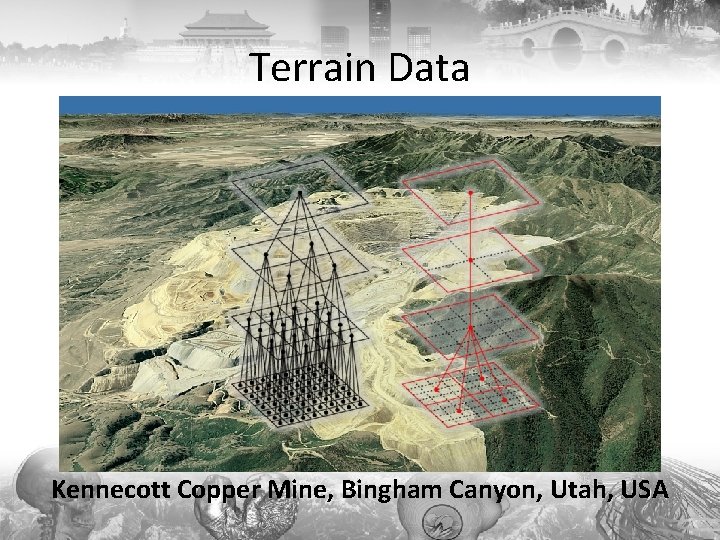 Terrain Data

Kennecott Copper Mine, Bingham Canyon, Utah, USA